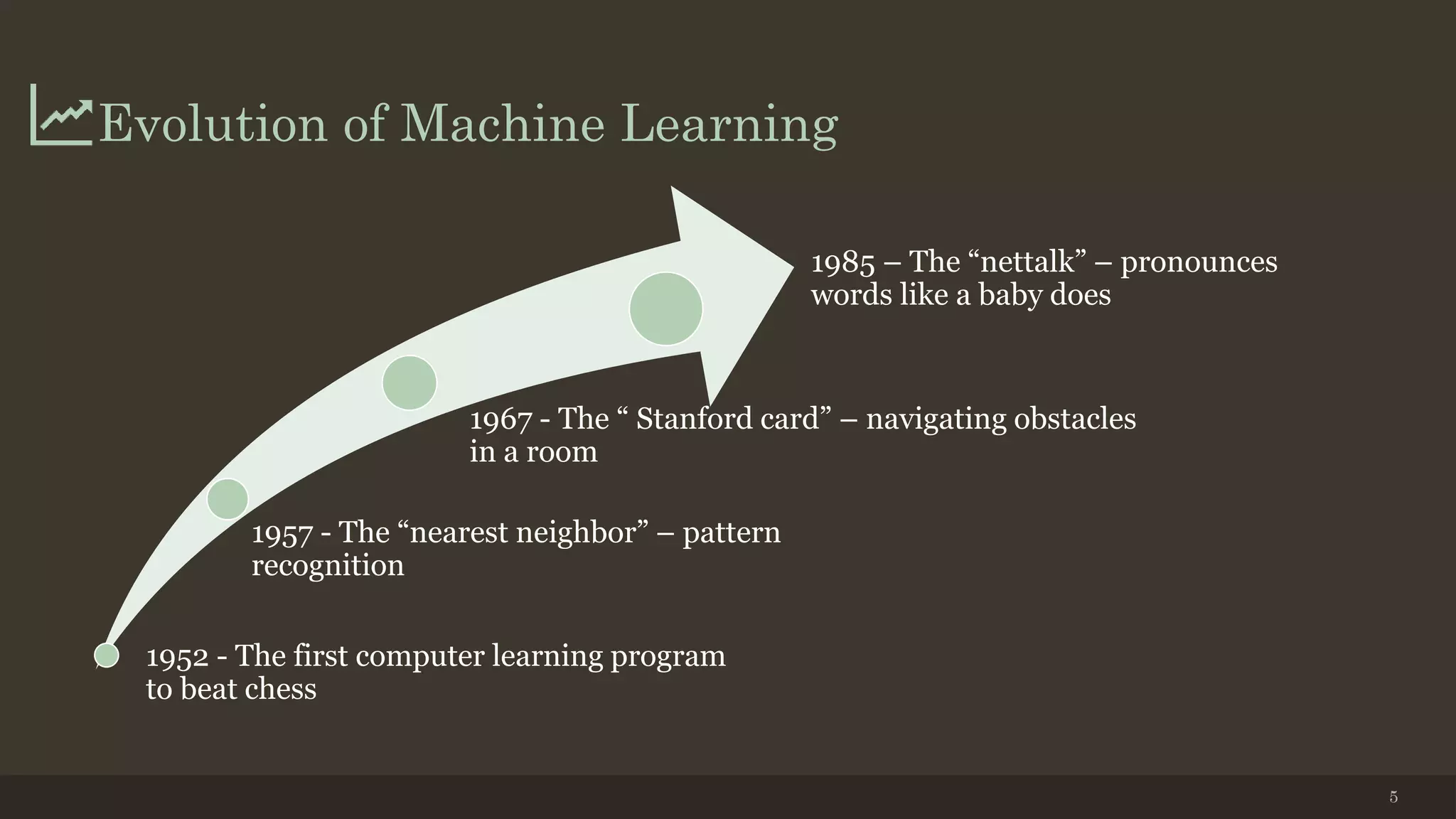 Evolution of Machine Learning

1985 – The “nettalk” – pronounces words like a baby does

1967 - The “ Stanford card” – navigating obstacles in a room

1957 - The “nearest neighbor” – pattern recognition

1952 - The first computer learning program to beat chess

5